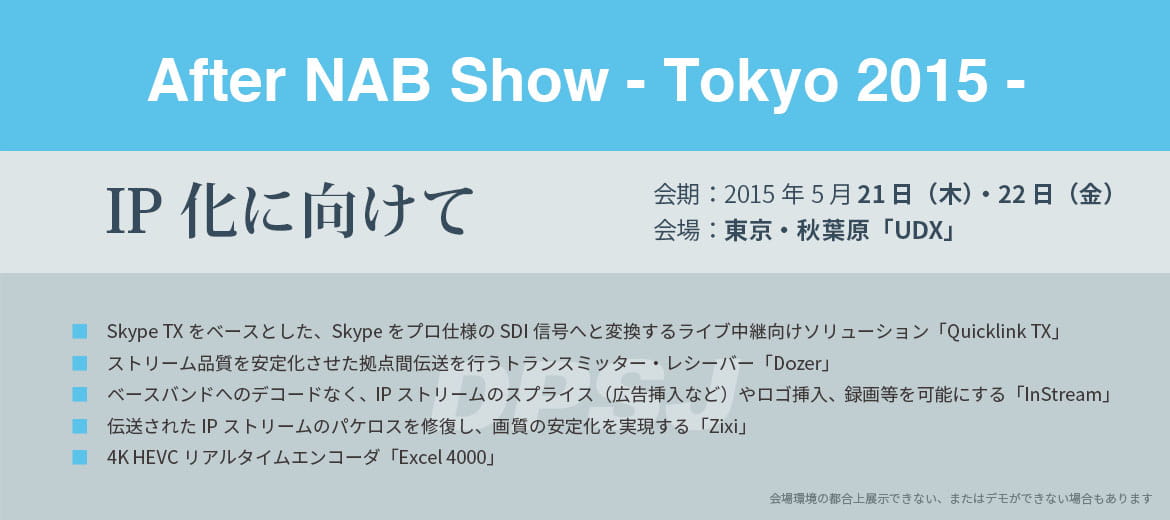 After NAB Show - Tokyo 2015 -

IP 化に向けて

会期：2015 年 5 月 21 日（木）・22 日（金）
会場：東京・秋葉原「UDX」

Skype TX をベースとした、Skype をプロ仕様の SDI 信号へと変換するライブ中継向けソリューション「Quicklink TX」
ストリーム品質を安定化させた拠点間伝送を行うトランスミッター・レシーバー「Dozer」
ベースバンドへのデコードなく、IP ストリームのスプライス（広告挿入など）やロゴ挿入、録画等を可能にする「InStream」
伝送された IP ストリームのパケロスを修復し、画質の安定化を実現する「Zixi」
4K HEVC リアルタイムエンコーダ「Excel 4000」

会場環境の都合上展示できない、またはデモができない場合もあります